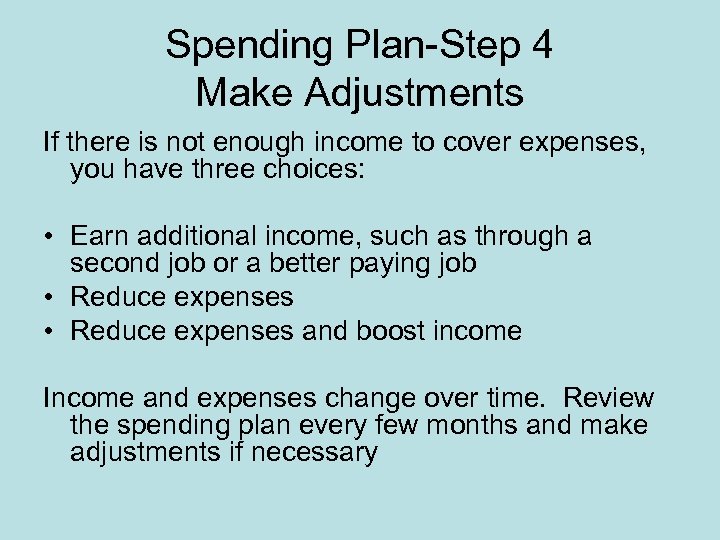 Spending Plan-Step 4
Make Adjustments

If there is not enough income to cover expenses, you have three choices:

• Earn additional income, such as through a second job or a better paying job
• Reduce expenses
• Reduce expenses and boost income

Income and expenses change over time. Review the spending plan every few months and make adjustments if necessary